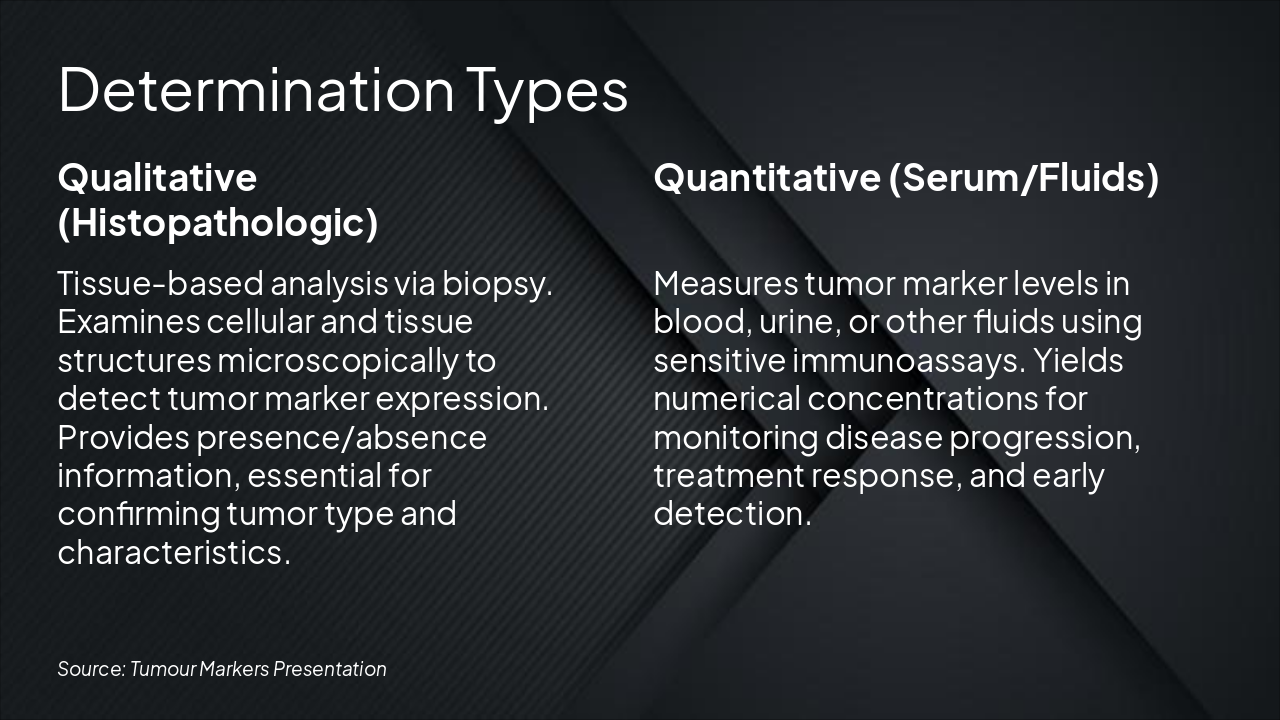 Determination Types

Qualitative (Histopathologic)

Tissue-based analysis via biopsy. Examines cellular and tissue structures microscopically to detect tumor marker expression. Provides presence/absence information, essential for confirming tumor type and characteristics.

Quantitative (Serum/Fluids)

Measures tumor marker levels in blood, urine, or other fluids using sensitive immunoassays. Yields numerical concentrations for monitoring disease progression, treatment response, and early detection.

Source: Tumour Markers Presentation